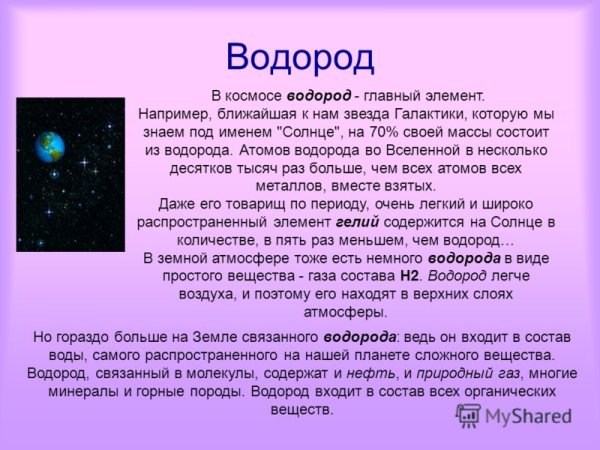 Водород

В космосе водород - главный элемент. Например, ближайшая к нам звезда Галактики, которую мы знаем под именем "Солнце", на 70% своей массы состоит из водорода. Атомов водорода во Вселенной в несколько десятков тысяч раз больше, чем всех атомов всех металлов, вместе взятых.
Даже его товарищ по периоду, очень легкий и широко распространенный элемент гелий содержится на Солнце в количестве, в пять раз меньшем, чем водород…
В земной атмосфере тоже есть немного водорода в виде простого вещества - газа состава H2. Водород легче воздуха, и поэтому его находят в верхних слоях атмосферы.

Но гораздо больше на Земле связанного водорода: ведь он входит в состав воды, самого распространенного на нашей планете сложного вещества. Водород, связанный в молекулы, содержат и нефть, и природный газ, многие минералы и горные породы. Водород входит в состав всех органических веществ.

MyShared